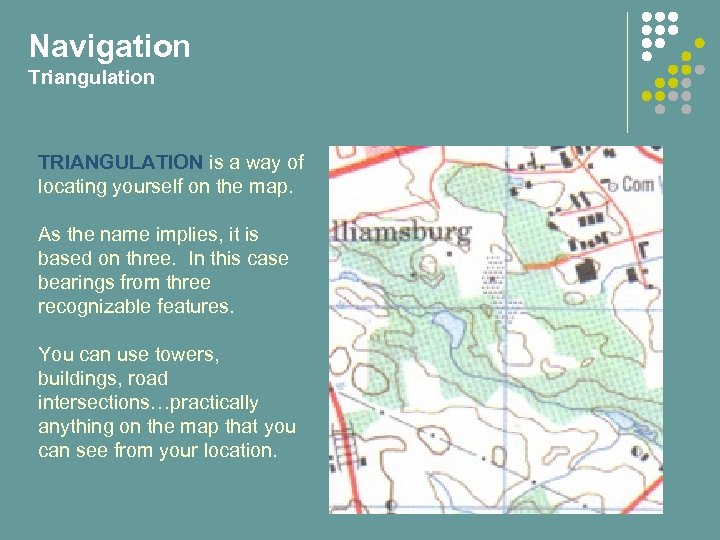 Navigation
Triangulation

TRIANGULATION is a way of locating yourself on the map.

As the name implies, it is based on three. In this case bearings from three recognizable features.

You can use towers, buildings, road intersections…practically anything on the map that you can see from your location.

lliamsburg

Com